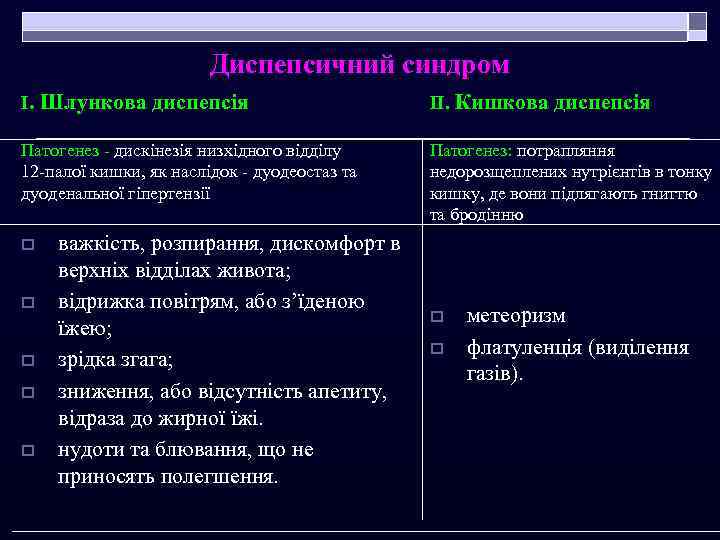 Диспепсичний синдром

| I. Шлункова диспепсія | II. Кишкова диспепсія |
|---|---|
| Патогенез - дискінезія низхідного відділу 12-палої кишки, як наслідок - дуодеостаз та дуоденальної гіпергензії | Патогенез: потрапляння недорозщеплених нутрієнтів в тонку кишку, де вони підлягають гниттю та бродінню |
| □ важкість, розпирання, дискомфорт в верхніх відділах живота; □ відрижка повітрям, або з'їденою їжею; □ зрідка згага; □ зниження, або відсутність апетиту, відраза до жирної їжі. □ нудоти та блювання, що не приносять полегшення. | □ метеоризм □ флатуленція (виділення газів). |